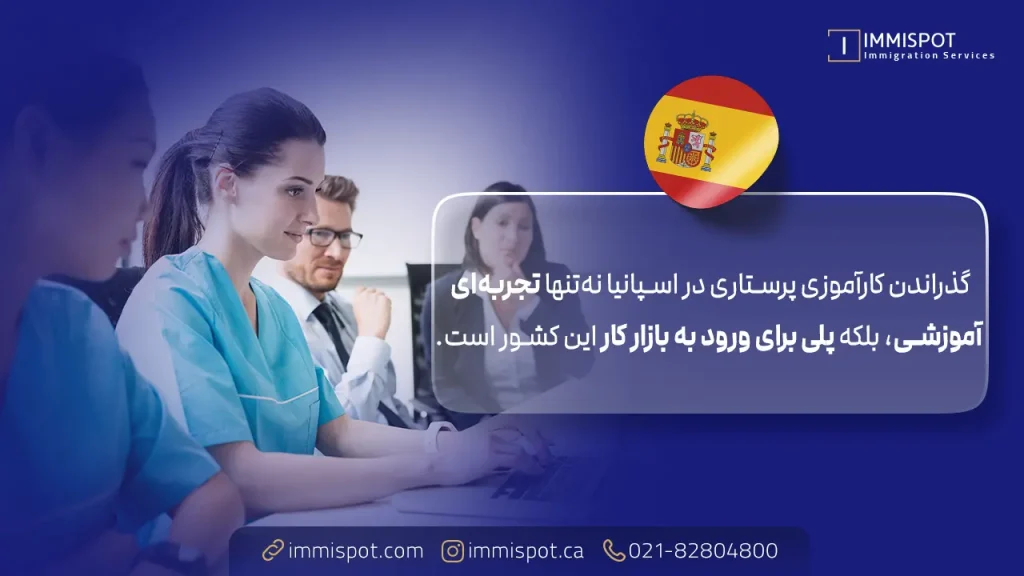 IMMISPOT
Immigration Services

گذراندن کارآموزی پرستاری در اسپانیا نه‌تنها تجربه‌ای آموزشی، بلکه پلی برای ورود به بازار کار این کشور است.

immispot.com immispot.ca 021-82804800